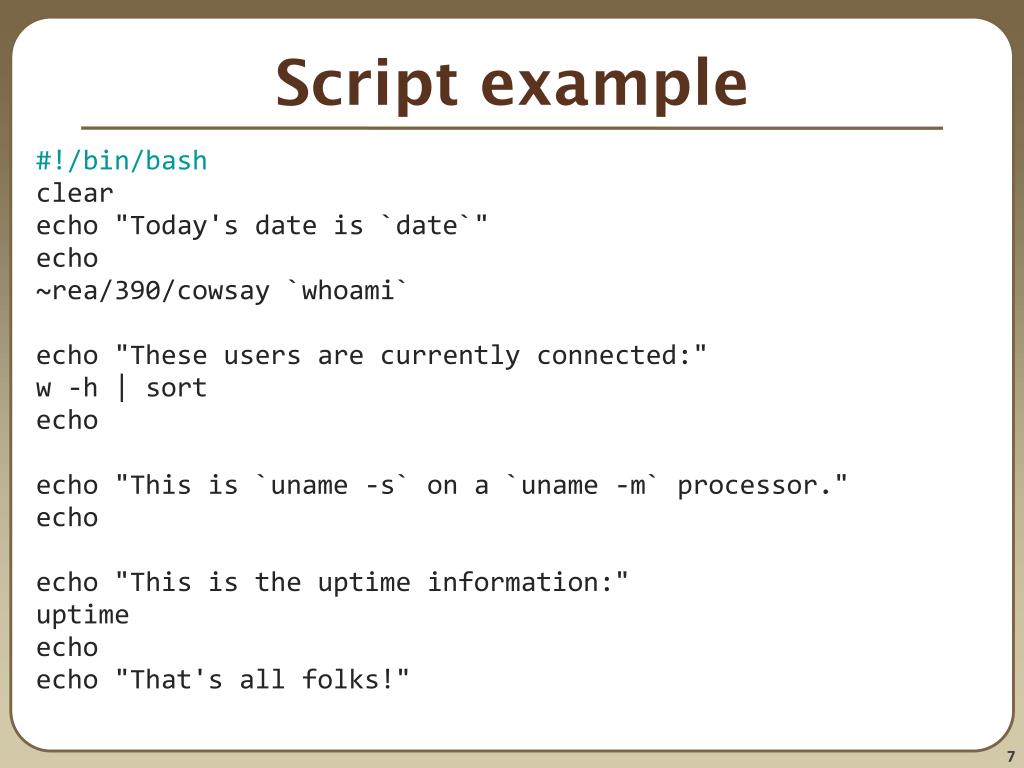 Script example

#!/bin/bash
clear
echo "Today's date is `date`"
echo
~rea/390/cowsay `whoami`

echo "These users are currently connected:"
w -h | sort
echo

echo "This is `uname -s` on a `uname -m` processor."
echo

echo "This is the uptime information:"
uptime
echo
echo "That's all folks!"

7